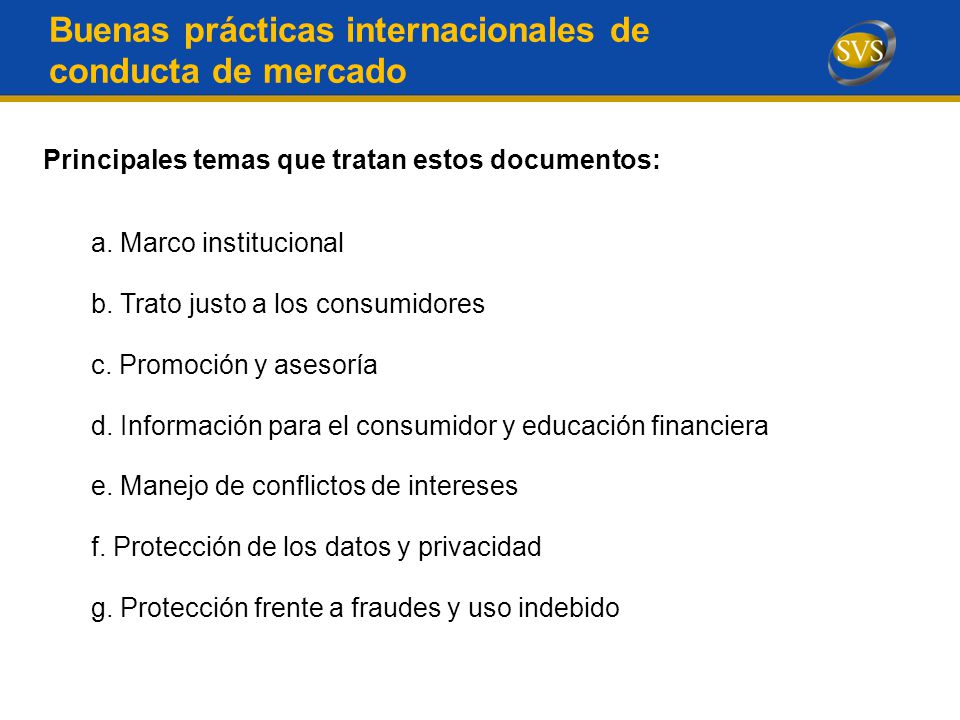 Buenas prácticas internacionales de conducta de mercado

SVS

Principales temas que tratan estos documentos:

a. Marco institucional

b. Trato justo a los consumidores

c. Promoción y asesoría

d. Información para el consumidor y educación financiera

e. Manejo de conflictos de intereses

f. Protección de los datos y privacidad

g. Protección frente a fraudes y uso indebido